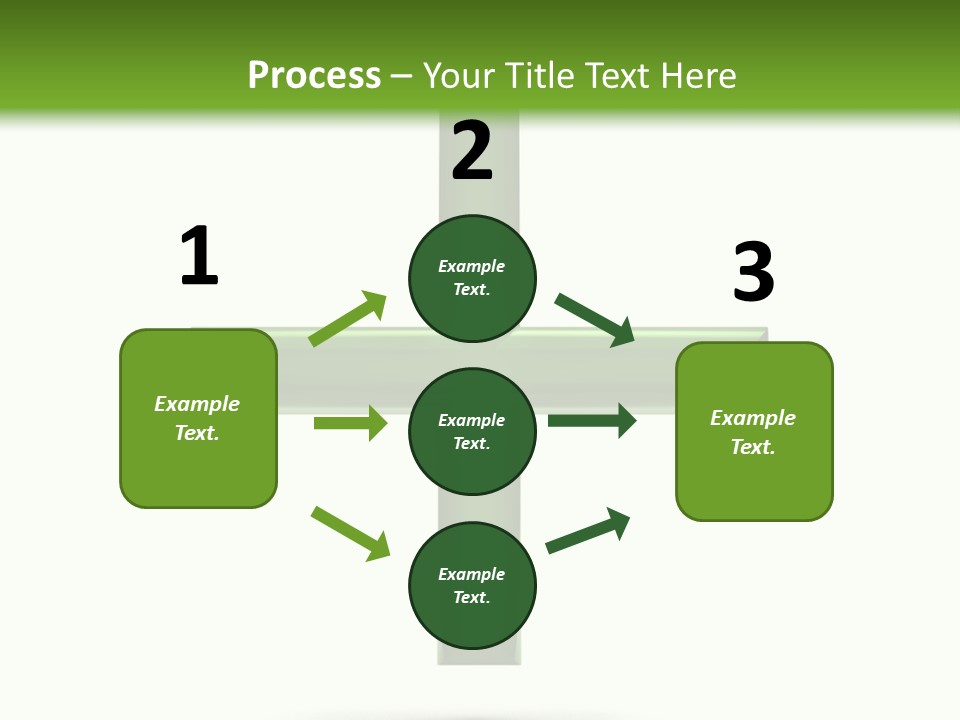 Process – Your Title Text Here

1

Example Text.

2

Example Text.

Example Text.

Example Text.

3

Example Text.